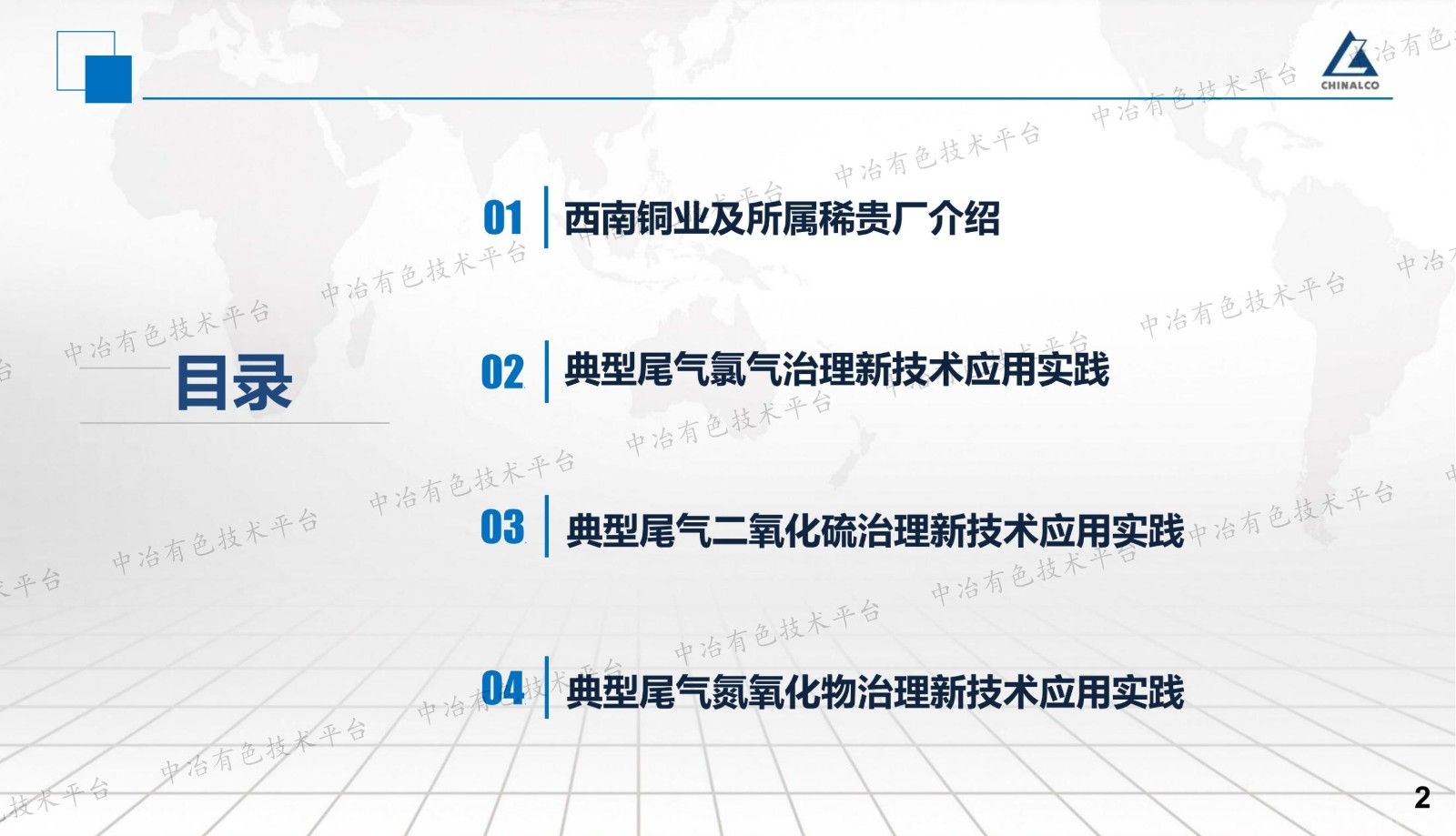 CHINALCO

目录

01 西南铜业及所属稀贵厂介绍

02 典型尾气氯气治理新技术应用实践

03 典型尾气二氧化硫治理新技术应用实践

04 典型尾气氮氧化物治理新技术应用实践

中冶有色技术平台

2